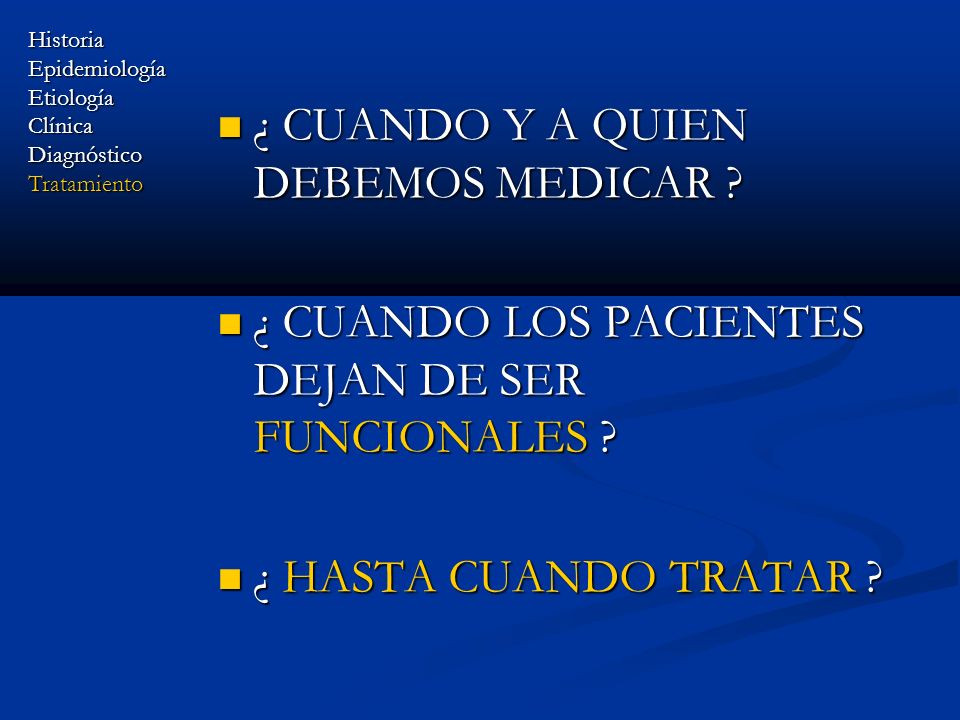 Historia
Epidemiología
Etiología
Clínica
Diagnóstico
Tratamiento

¿ CUANDO Y A QUIEN DEBEMOS MEDICAR ?

¿ CUANDO LOS PACIENTES DEJAN DE SER FUNCIONALES ?

¿ HASTA CUANDO TRATAR ?